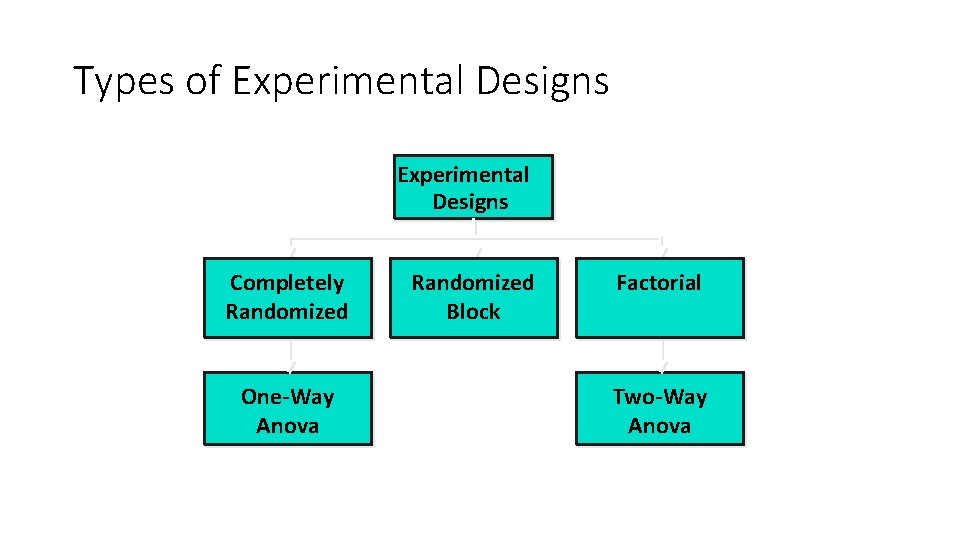 Types of Experimental Designs

Experimental Designs

Completely Randomized

Randomized Block

Factorial

One-Way Anova

Two-Way Anova